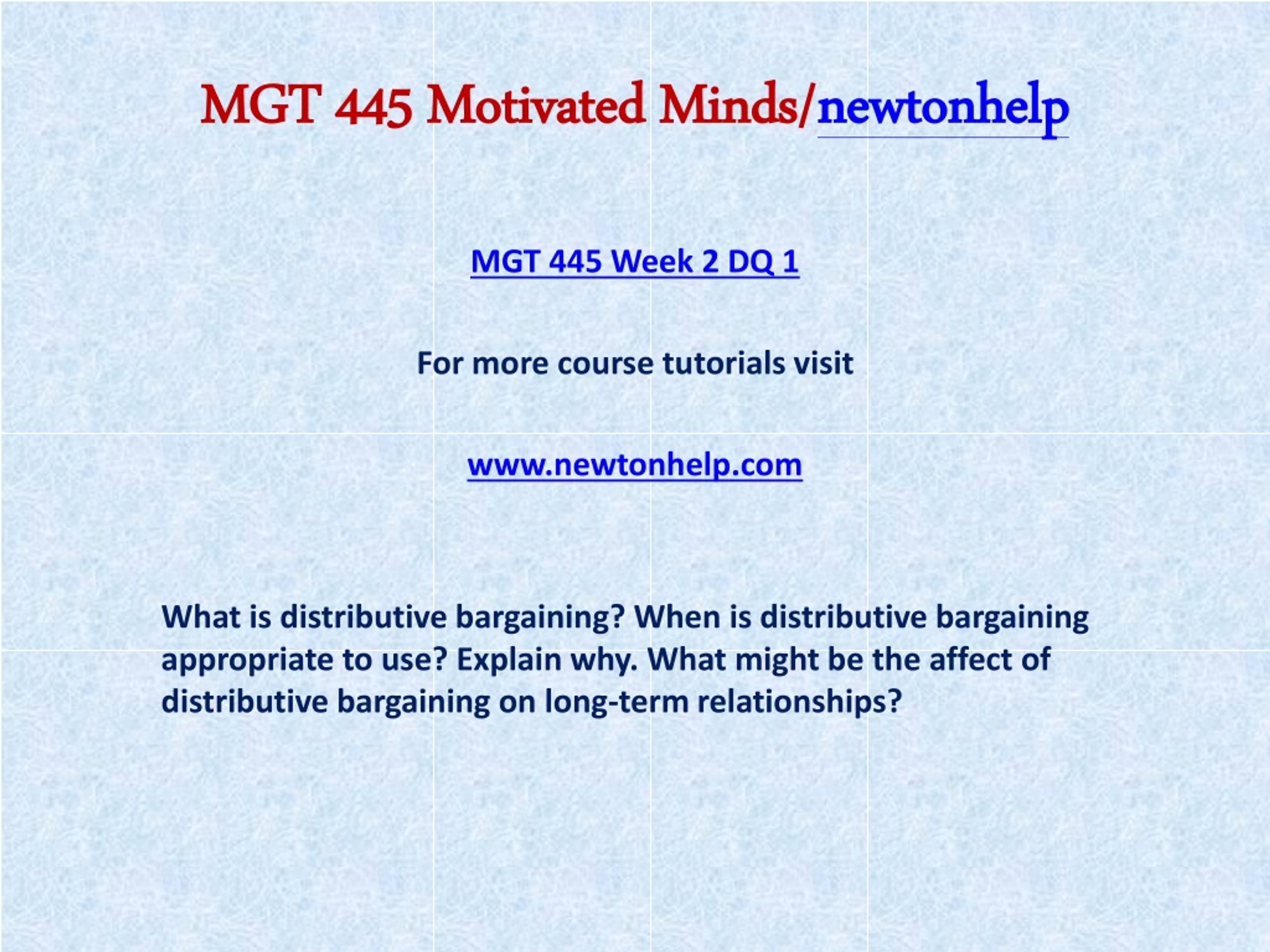 MGT 445 Motivated Minds/newtonhelp

MGT 445 Week 2 DQ 1

For more course tutorials visit

www.newtonhelp.com

What is distributive bargaining? When is distributive bargaining appropriate to use? Explain why. What might be the affect of distributive bargaining on long-term relationships?